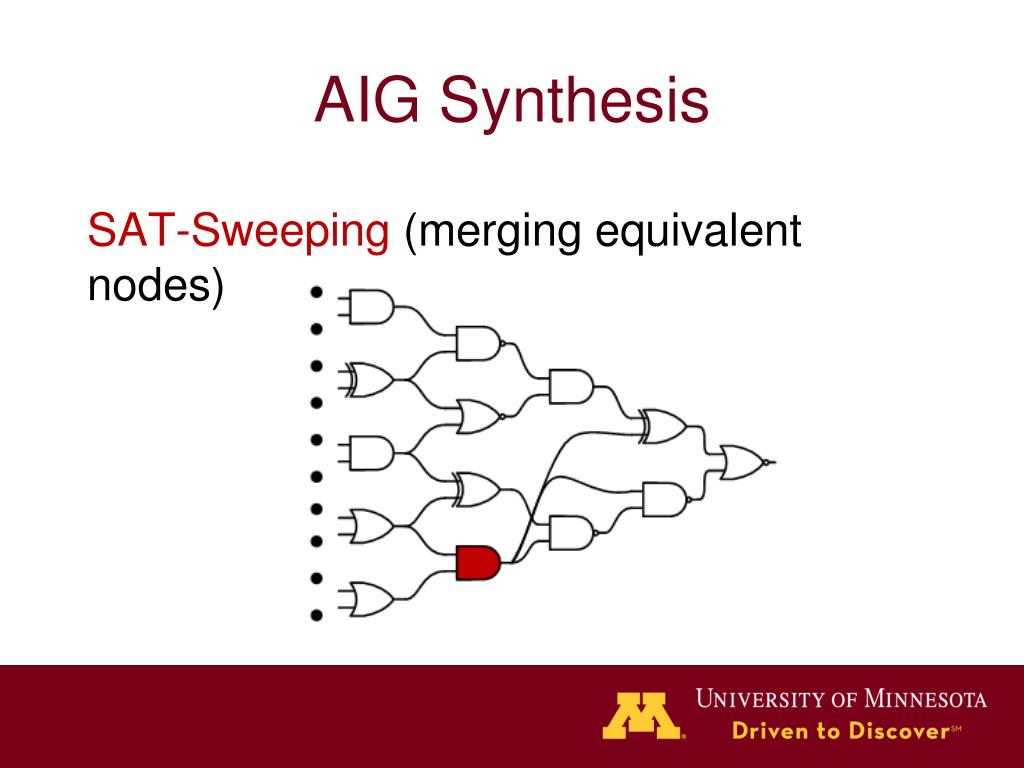 AIG Synthesis

SAT-Sweeping (merging equivalent nodes)

UNIVERSITY OF MINNESOTA
Driven to Discover℠